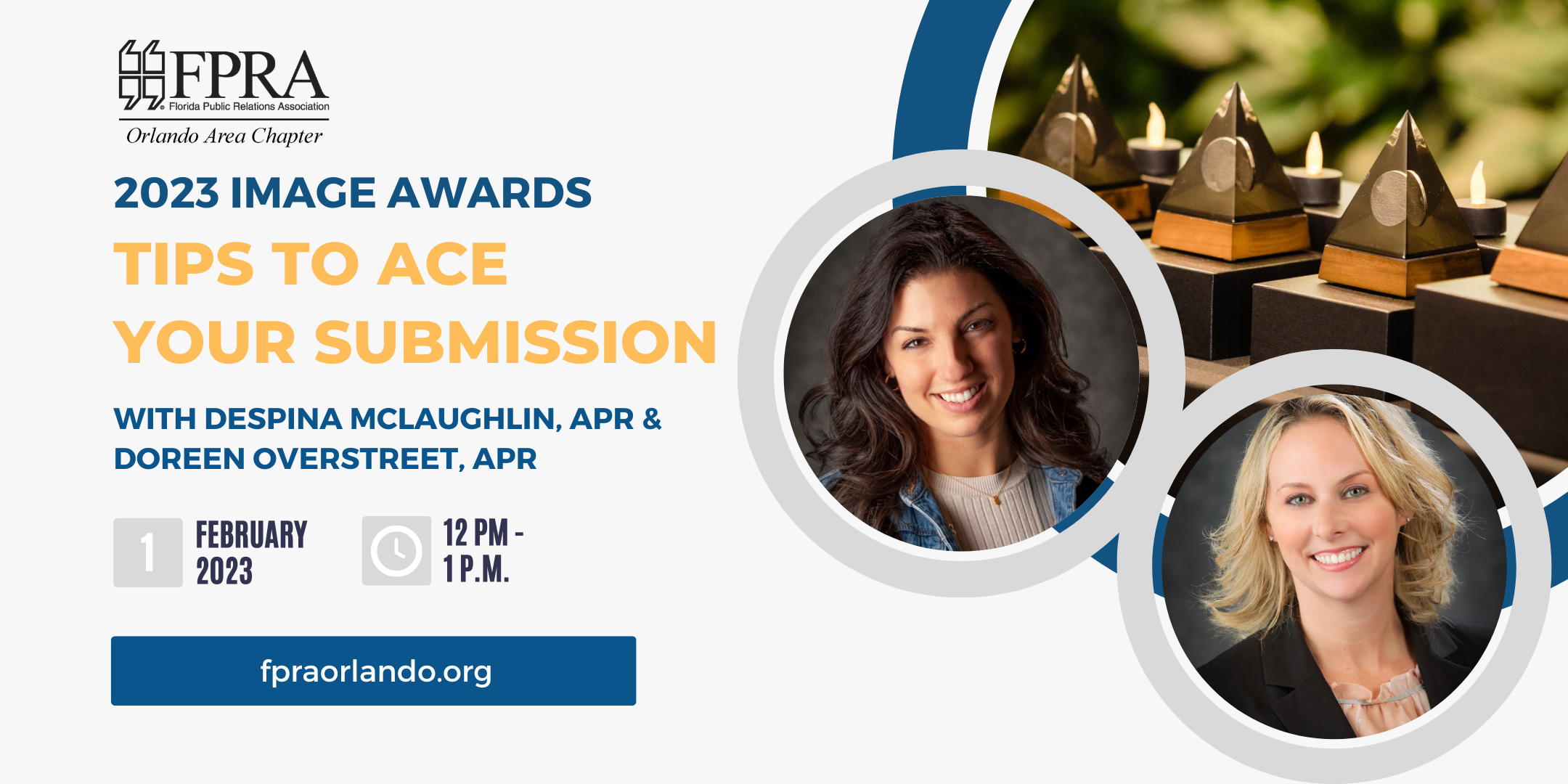 FPRA
Florida Public Relations Association
Orlando Area Chapter

2023 IMAGE AWARDS

TIPS TO ACE YOUR SUBMISSION

WITH DESPINA MCLAUGHLIN, APR & DOREEN OVERSTREET, APR

1 FEBRUARY 2023

12 PM - 1 P.M.

fpraorlando.org